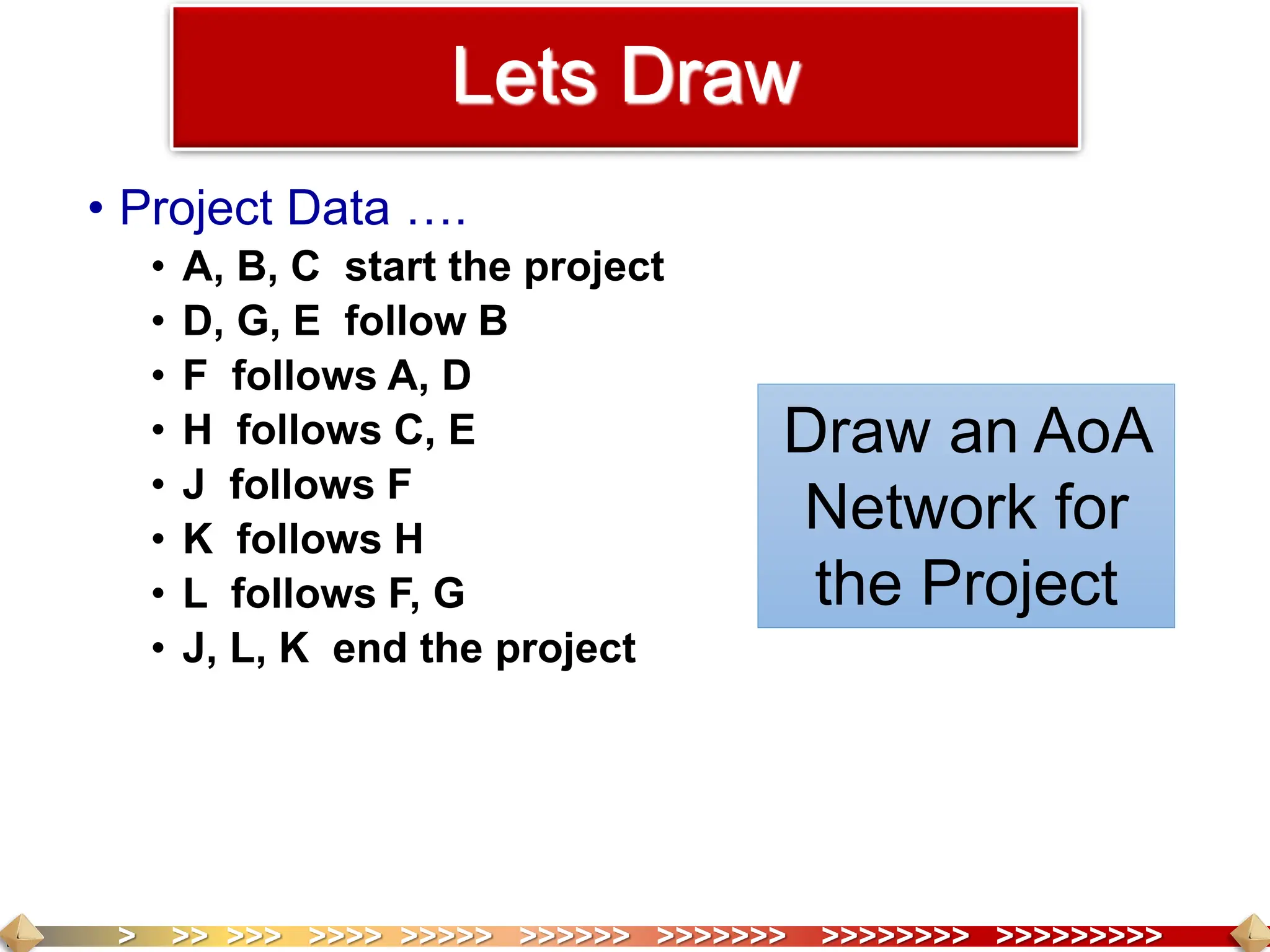 Lets Draw

• Project Data ….

• A, B, C start the project
• D, G, E follow B
• F follows A, D
• H follows C, E
• J follows F
• K follows H
• L follows F, G
• J, L, K end the project

Draw an AoA Network for the Project

> >> >>> >>>> >>>>> >>>>>> >>>>>>> >>>>>>>> >>>>>>>>>